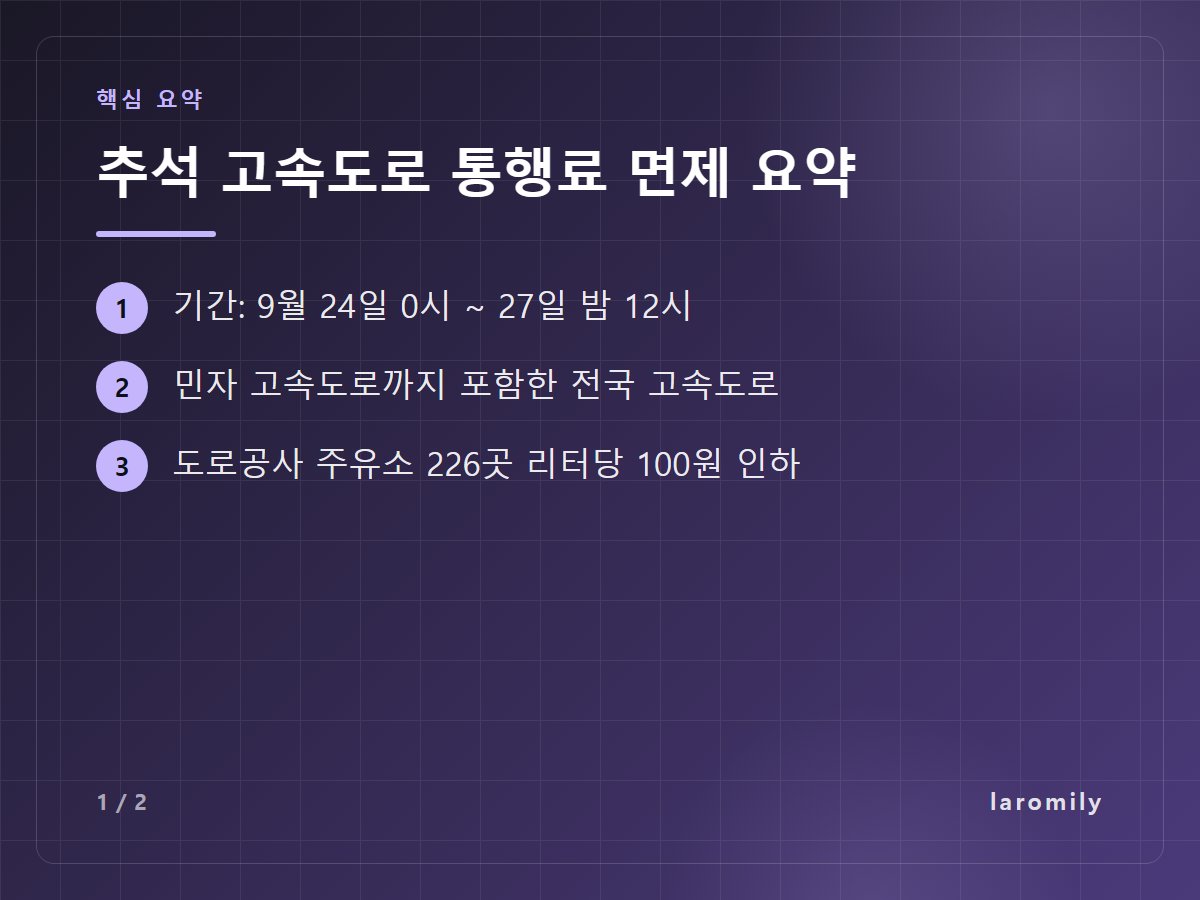 핵심 요약

추석 고속도로 통행료 면제 요약

1 기간: 9월 24일 0시 ~ 27일 밤 12시

2 민자 고속도로까지 포함한 전국 고속도로

3 도로공사 주유소 226곳 리터당 100원 인하

1 / 2

laromily